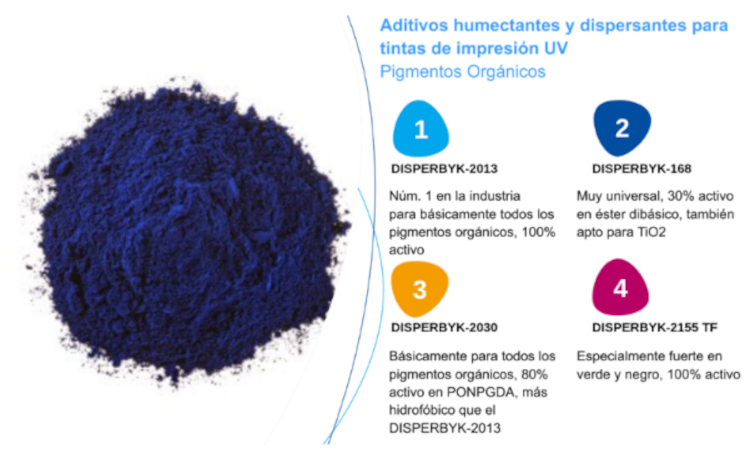 Aditivos humectantes y dispersantes para tintas de impresión UV
Pigmentos Orgánicos

1
DISPERBYK-2013
Núm. 1 en la industria para básicamente todos los pigmentos orgánicos, 100% activo

2
DISPERBYK-168
Muy universal, 30% activo en éster dibásico, también apto para TiO2

3
DISPERBYK-2030
Básicamente para todos los pigmentos orgánicos, 80% activo en PONPGDA, más hidrofóbico que el DISPERBYK-2013

4
DISPERBYK-2155 TF
Especialmente fuerte en verde y negro, 100% activo